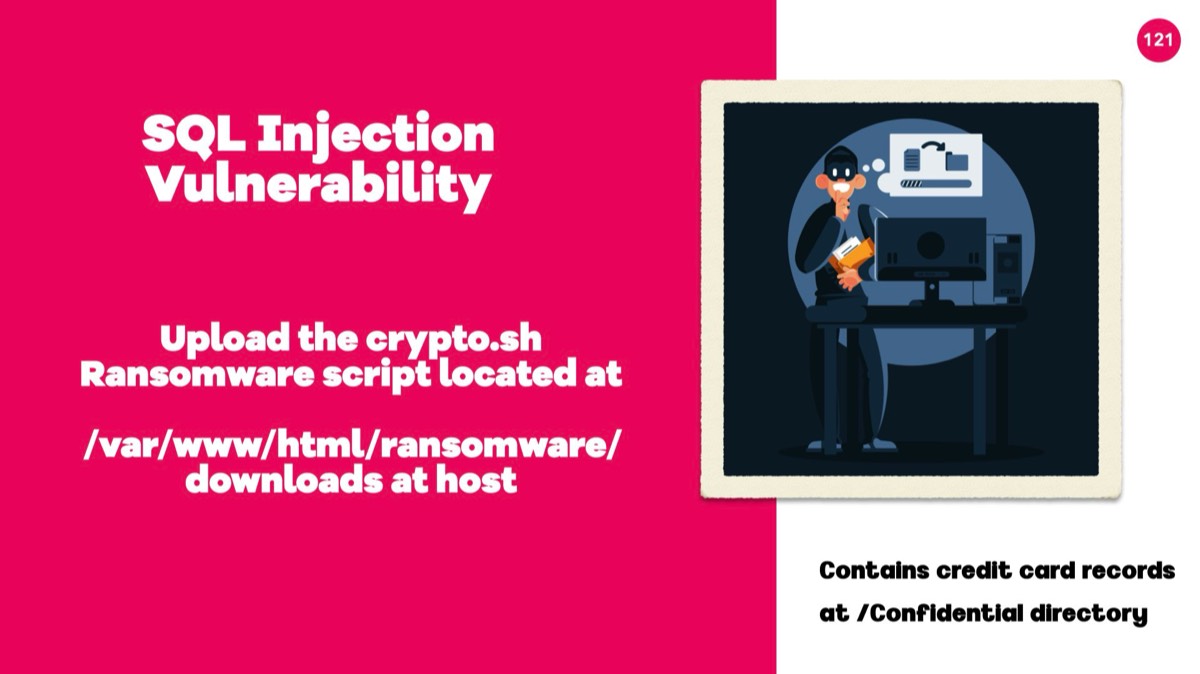 121

SQL Injection Vulnerability

Upload the crypto.sh Ransomware script located at

/var/www/html/ransomware/ downloads at host

Contains credit card records at /Confidential directory